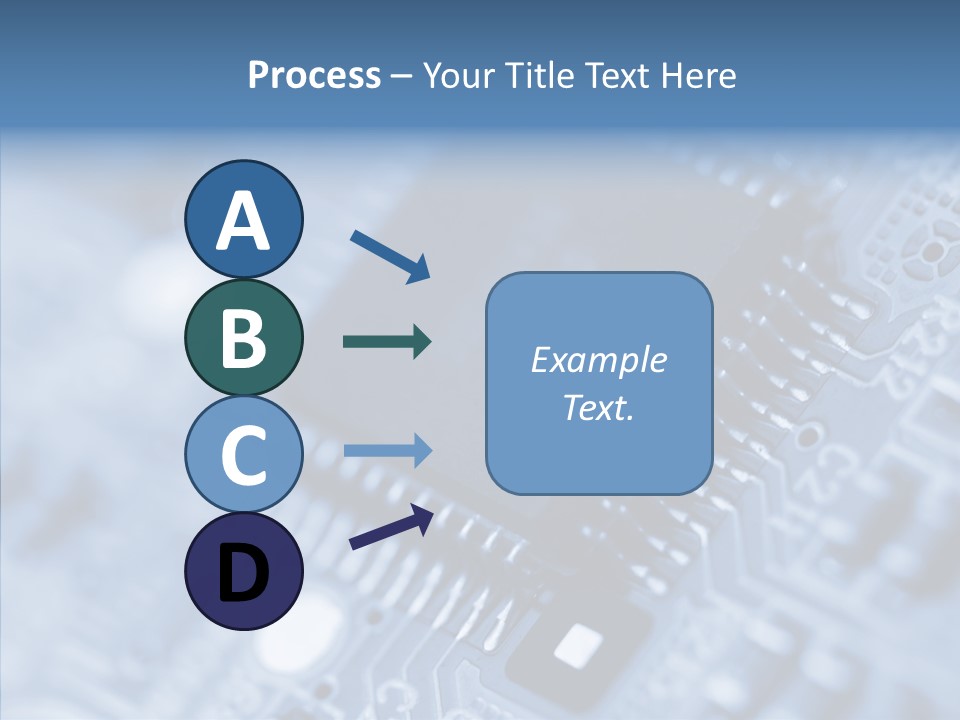 Process – Your Title Text Here

A
B
C
D

Example Text.